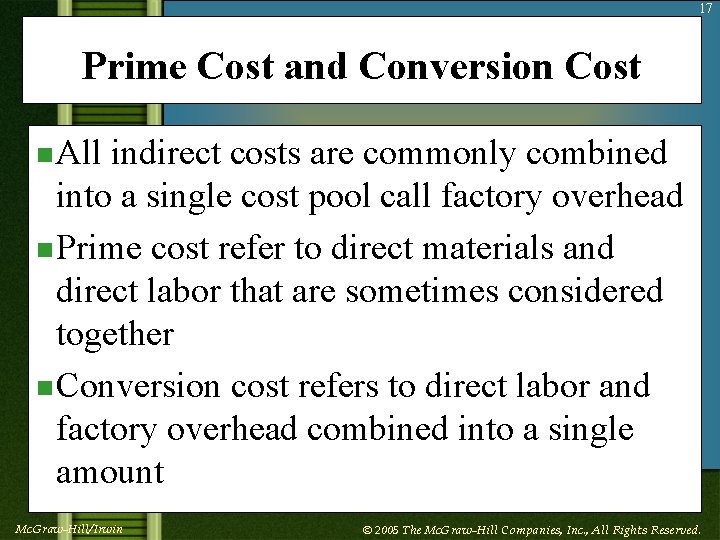 17

Prime Cost and Conversion Cost

All indirect costs are commonly combined into a single cost pool call factory overhead

Prime cost refer to direct materials and direct labor that are sometimes considered together

Conversion cost refers to direct labor and factory overhead combined into a single amount

McGraw-Hill/Irwin

© 2005 The McGraw-Hill Companies, Inc., All Rights Reserved.